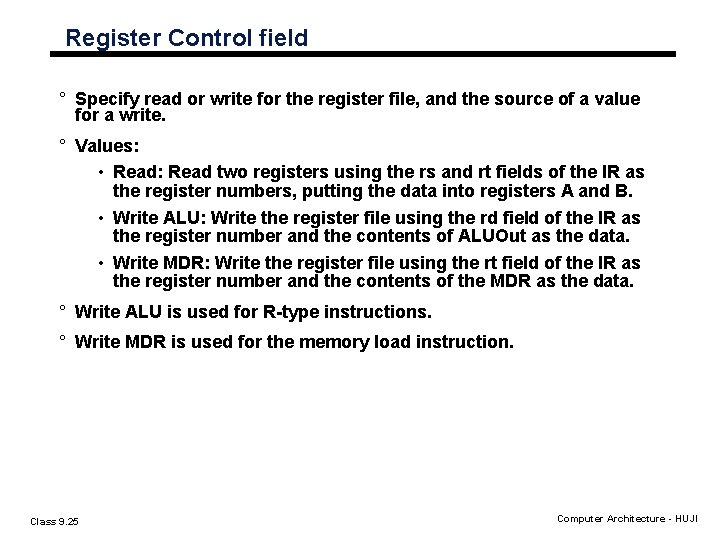 Register Control field

° Specify read or write for the register file, and the source of a value for a write.

° Values:

• Read: Read two registers using the rs and rt fields of the IR as the register numbers, putting the data into registers A and B.

• Write ALU: Write the register file using the rd field of the IR as the register number and the contents of ALUOut as the data.

• Write MDR: Write the register file using the rt field of the IR as the register number and the contents of the MDR as the data.

° Write ALU is used for R-type instructions.

° Write MDR is used for the memory load instruction.

Class 9.25

Computer Architecture - HUJI